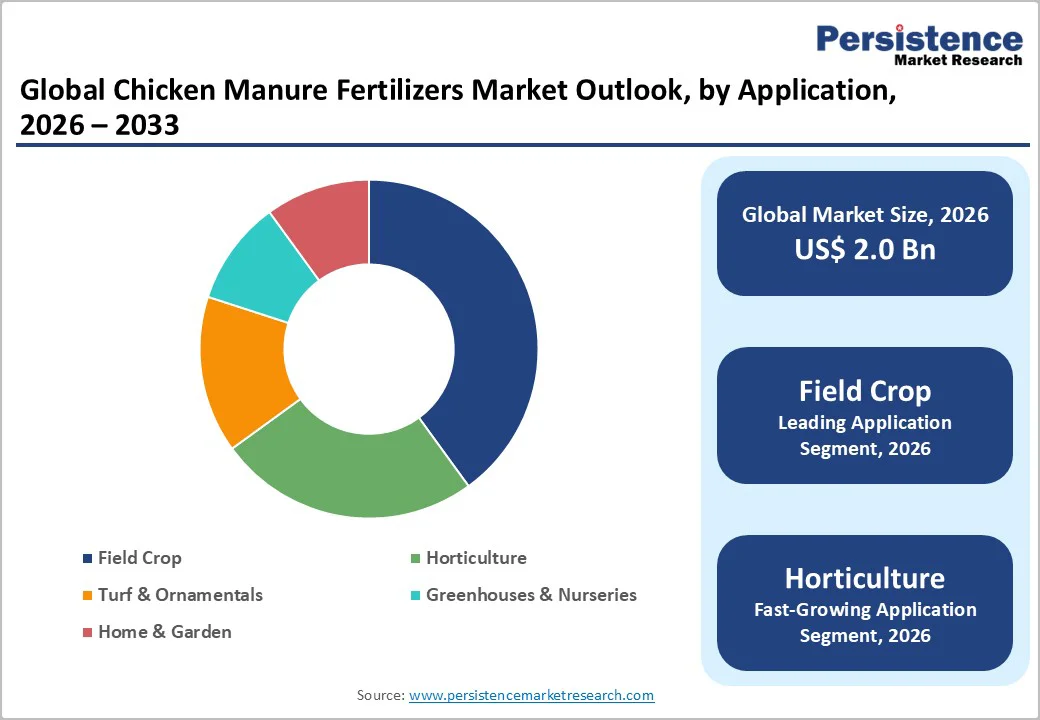 Persistence
Market Research

Global Chicken Manure Fertilizers Market Outlook, by Application, 2026 – 2033

Field Crop
Horticulture
Turf & Ornamentals
Greenhouses & Nurseries
Home & Garden

Global Market Size, 2026
US$ 2.0 Bn

Field Crop
Leading Application Segment, 2026

Horticulture
Fast-Growing Application Segment, 2026

Source: www.persistencemarketresearch.com